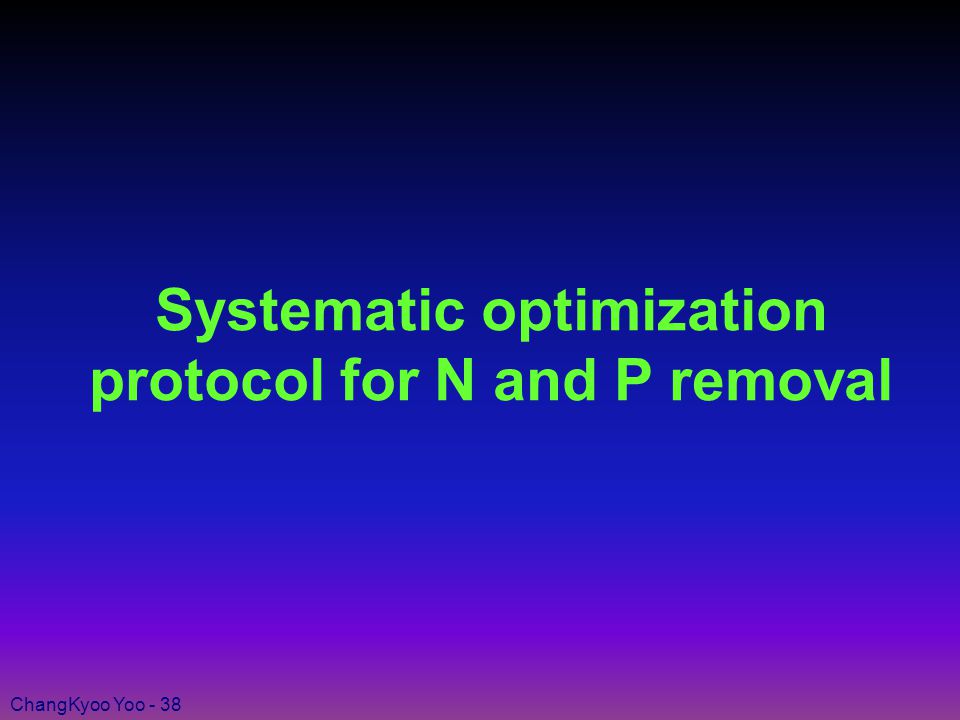 Systematic optimization protocol for N and P removal

ChangKyoo Yoo - 38